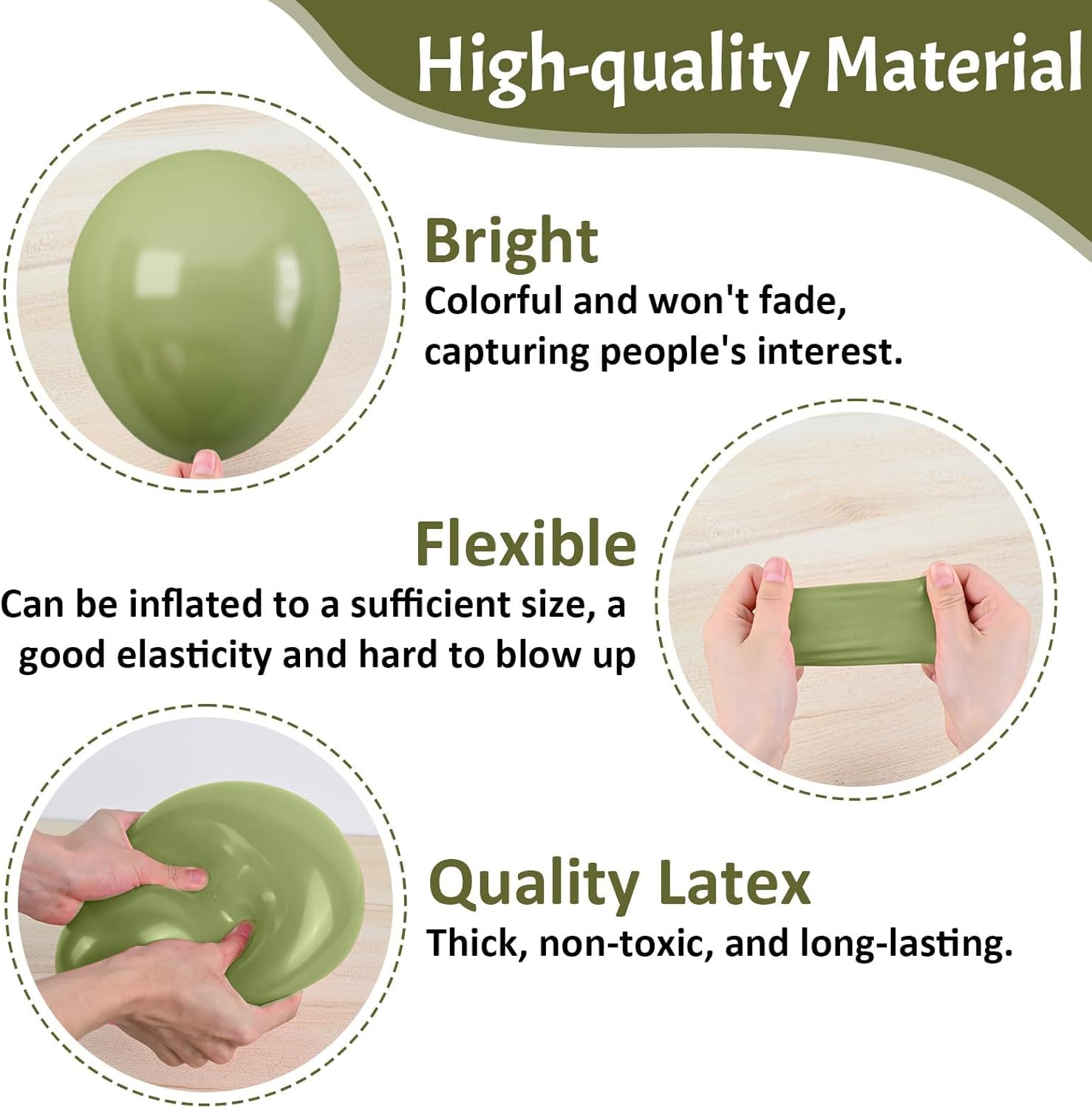 High-quality Material

Bright
Colorful and won't fade, capturing people's interest.

Flexible
Can be inflated to a sufficient size, a good elasticity and hard to blow up

Quality Latex
Thick, non-toxic, and long-lasting.